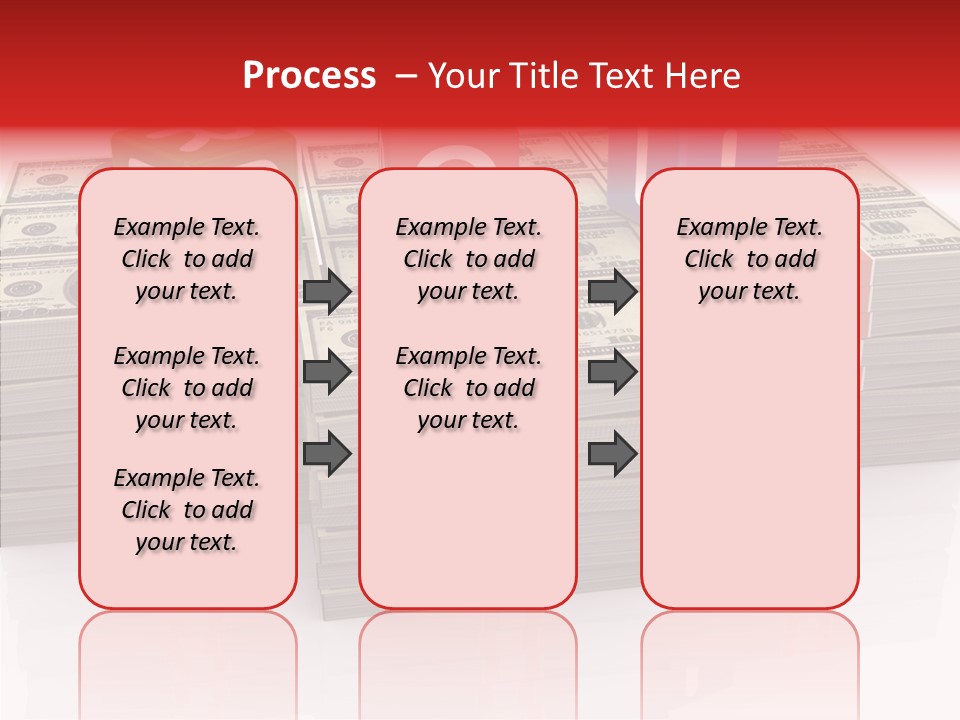 Process – Your Title Text Here

Example Text. Click to add your text.

Example Text. Click to add your text.

Example Text. Click to add your text.

Example Text. Click to add your text.

Example Text. Click to add your text.

Example Text. Click to add your text.